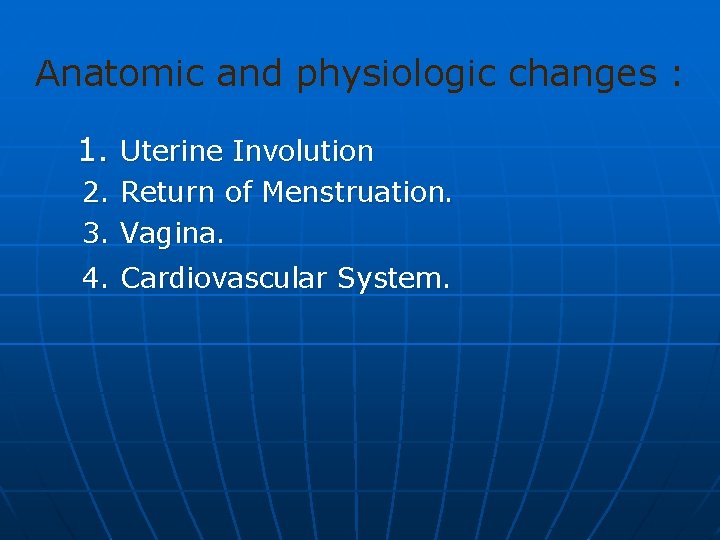 Anatomic and physiologic changes :

1. Uterine Involution
2. Return of Menstruation.
3. Vagina.
4. Cardiovascular System.